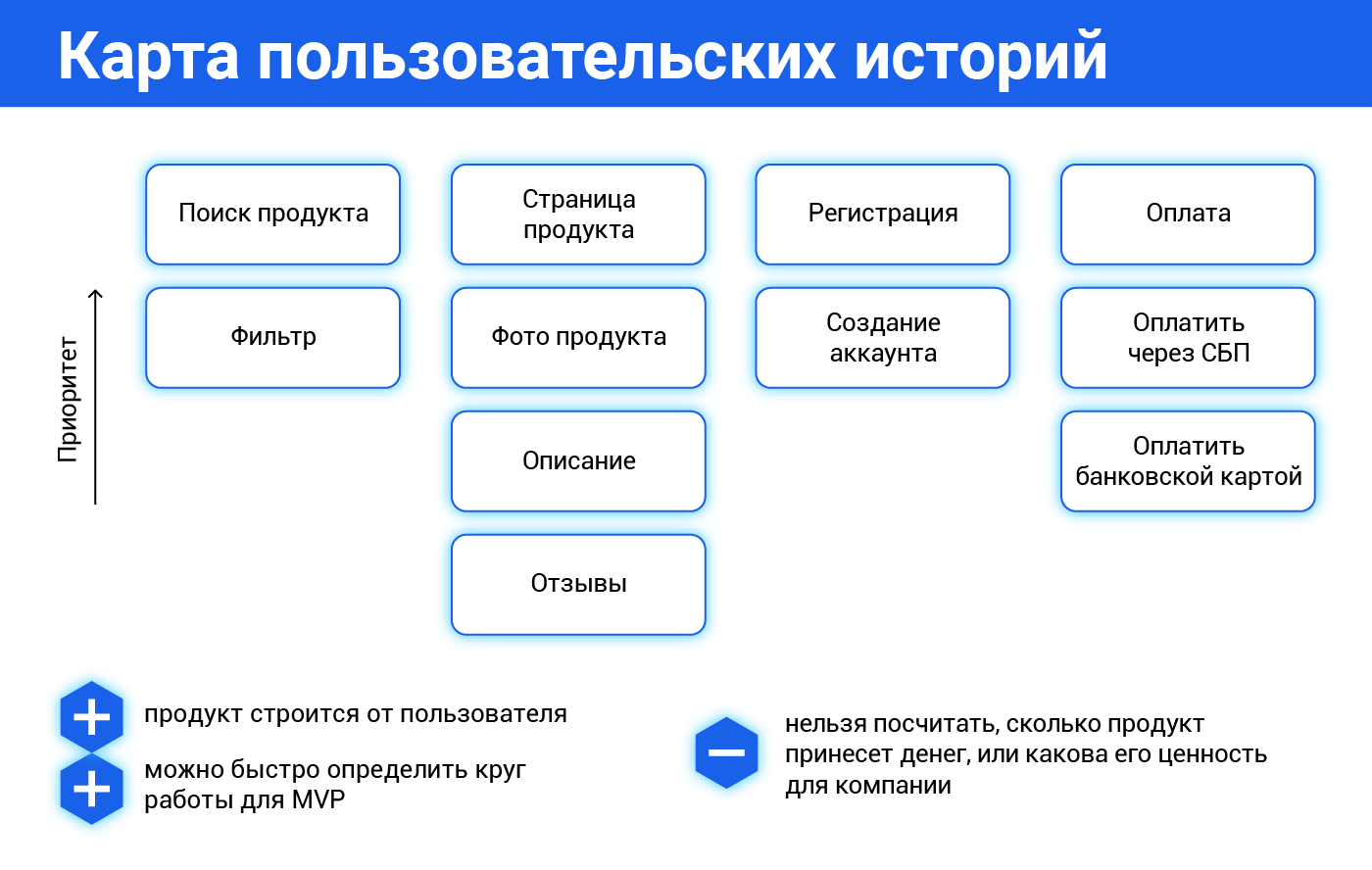 Карта пользовательских историй

Приоритет

Поиск продукта

Фильтр

Страница продукта

Фото продукта

Описание

Отзывы

Регистрация

Создание аккаунта

Оплата

Оплатить через СБП

Оплатить банковской картой

продукт строится от пользователя

можно быстро определить круг работы для MVP

нельзя посчитать, сколько продукт принесет денег, или какова его ценность для компании